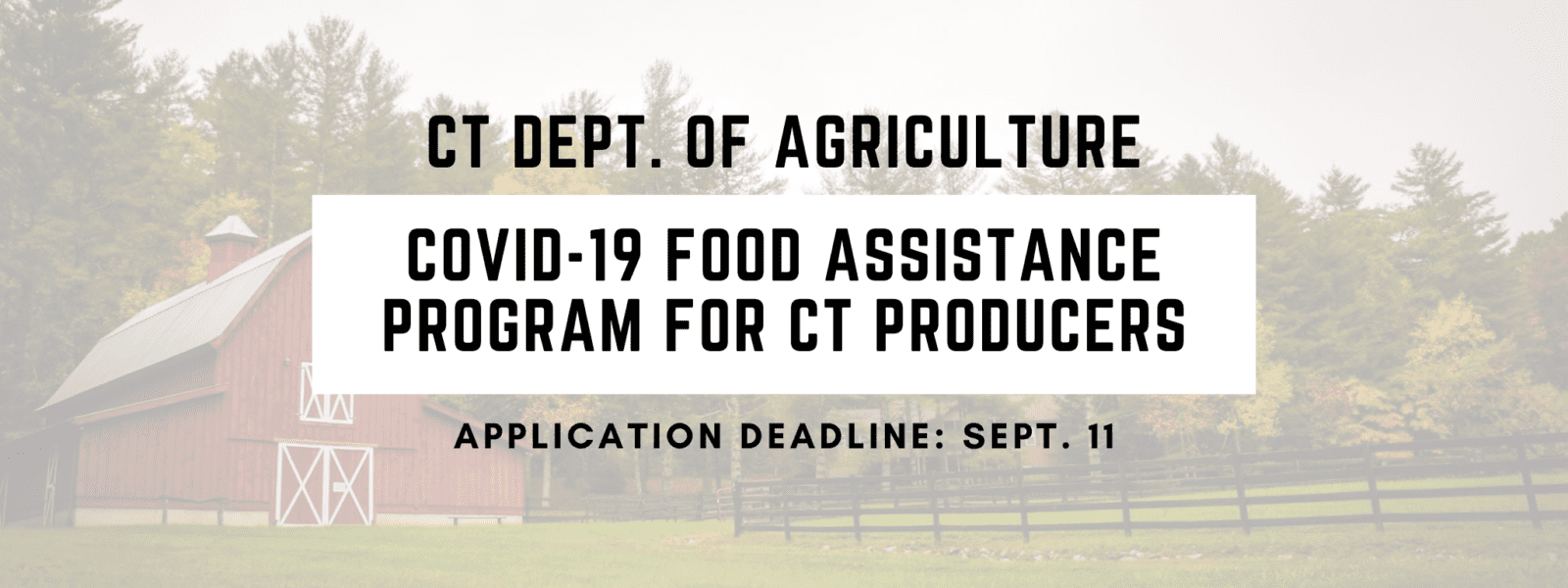 CT DEPT. OF AGRICULTURE

COVID-19 FOOD ASSISTANCE PROGRAM FOR CT PRODUCERS

APPLICATION DEADLINE: SEPT. 11